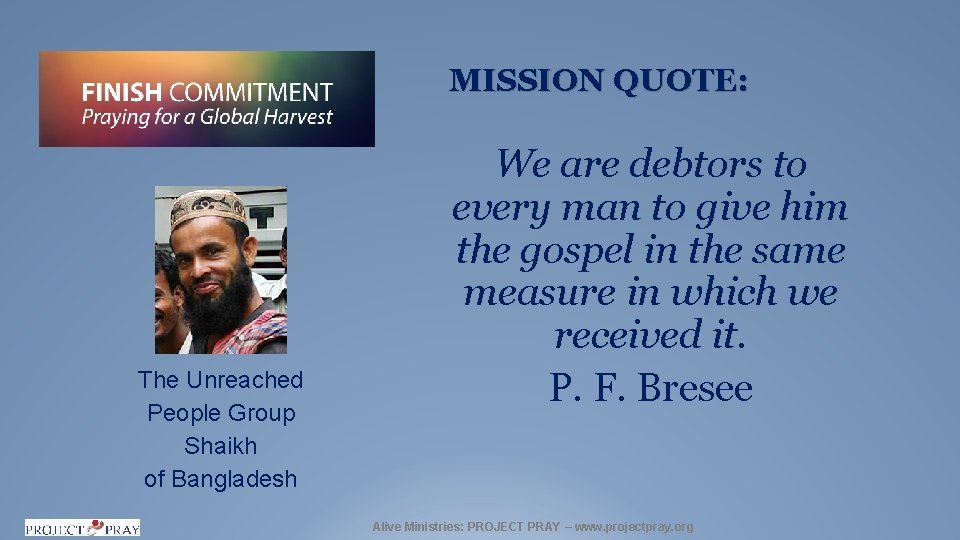 FINISH COMMITMENT
Praying for a Global Harvest

MISSION QUOTE:

We are debtors to every man to give him the gospel in the same measure in which we received it.

P. F. Bresee

The Unreached People Group Shaikh of Bangladesh

PROJECT PRAY

Alive Ministries: PROJECT PRAY – www.projectpray.org